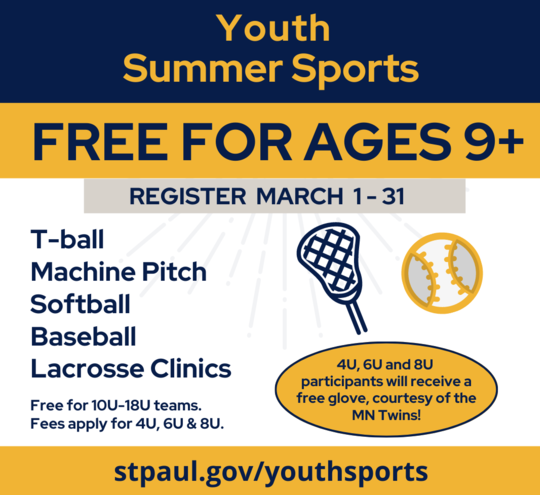 Youth
Summer Sports

FREE FOR AGES 9+

REGISTER MARCH 1 - 31

T-ball
Machine Pitch
Softball
Baseball
Lacrosse Clinics

Free for 10U-18U teams.
Fees apply for 4U, 6U & 8U.

4U, 6U and 8U participants will receive a free glove, courtesy of the MN Twins!

stpaul.gov/youthsports